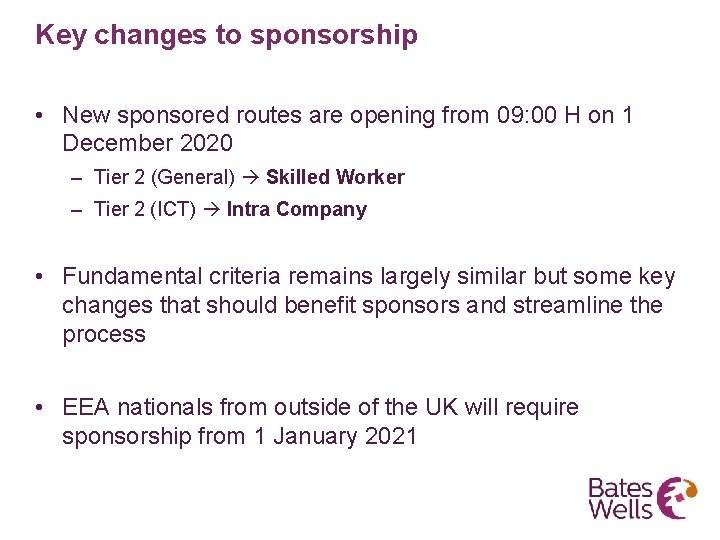 Key changes to sponsorship

• New sponsored routes are opening from 09:00 H on 1 December 2020

– Tier 2 (General) → Skilled Worker

– Tier 2 (ICT) → Intra Company

• Fundamental criteria remains largely similar but some key changes that should benefit sponsors and streamline the process

• EEA nationals from outside of the UK will require sponsorship from 1 January 2021

Bates Wells